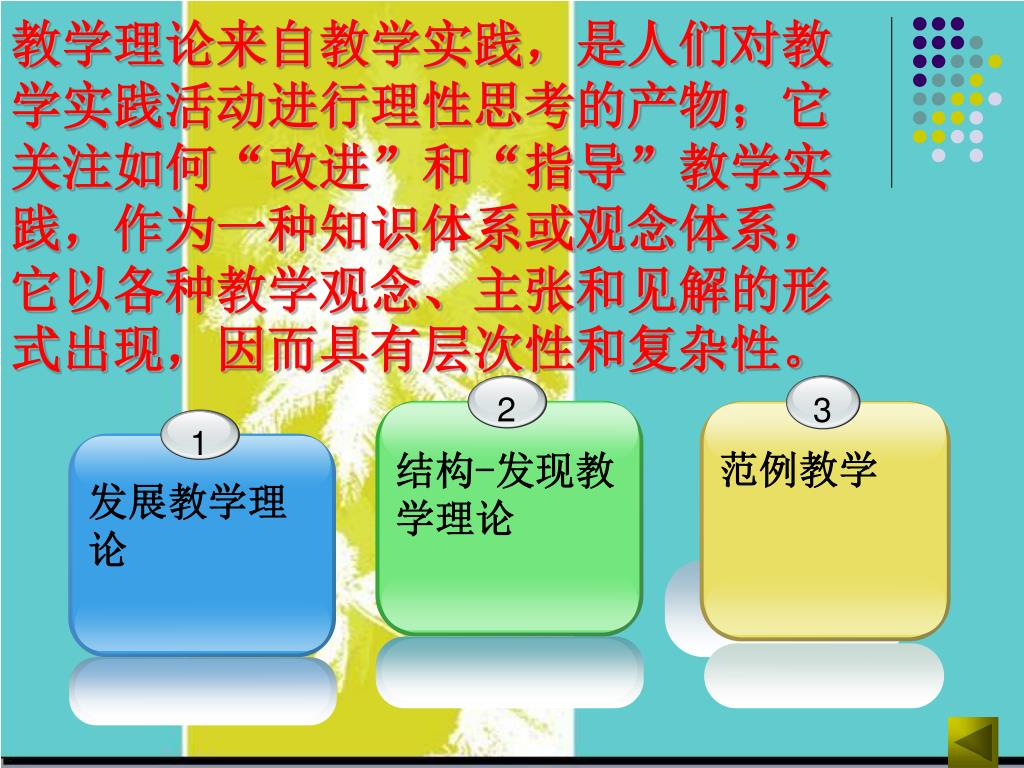 教学理论来自教学实践，是人们对教学实践活动进行理性思考的产物；它关注如何“改进”和“指导”教学实践，作为一种知识体系或观念体系，它以各种教学观念、主张和见解的形式出现，因而具有层次性和复杂性。

1
发展教学理论

2
结构-发现教学理论

3
范例教学